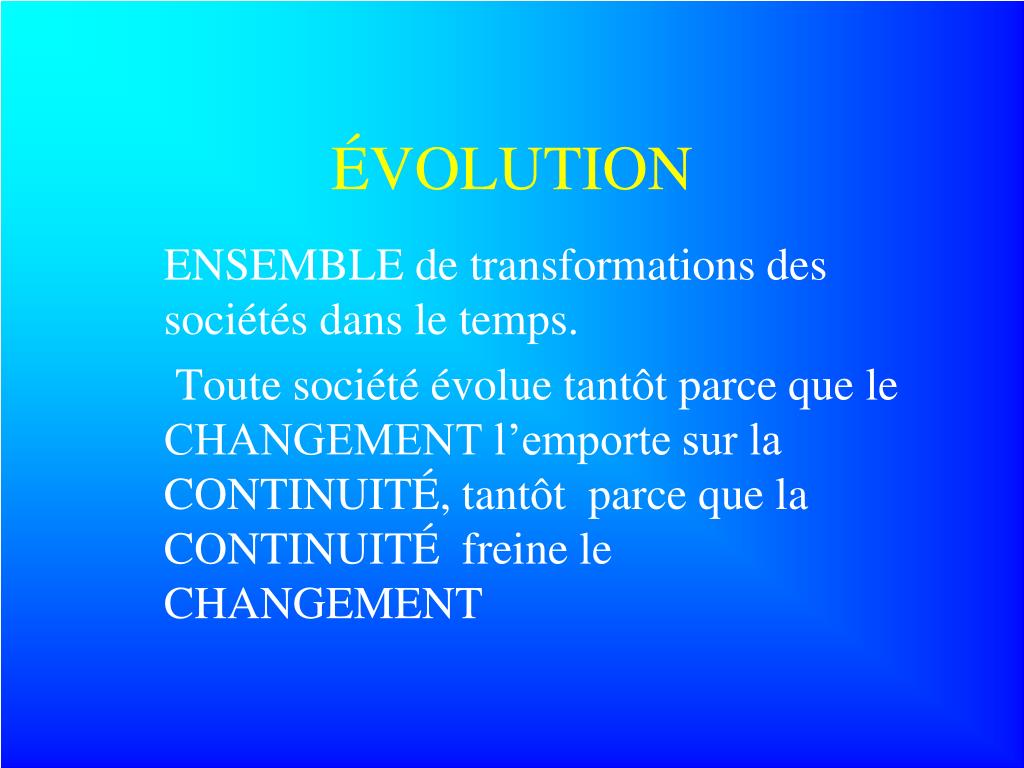 ÉVOLUTION

ENSEMBLE de transformations des sociétés dans le temps.

Toute société évolue tantôt parce que le CHANGEMENT l’emporte sur la CONTINUITÉ, tantôt parce que la CONTINUITÉ freine le CHANGEMENT